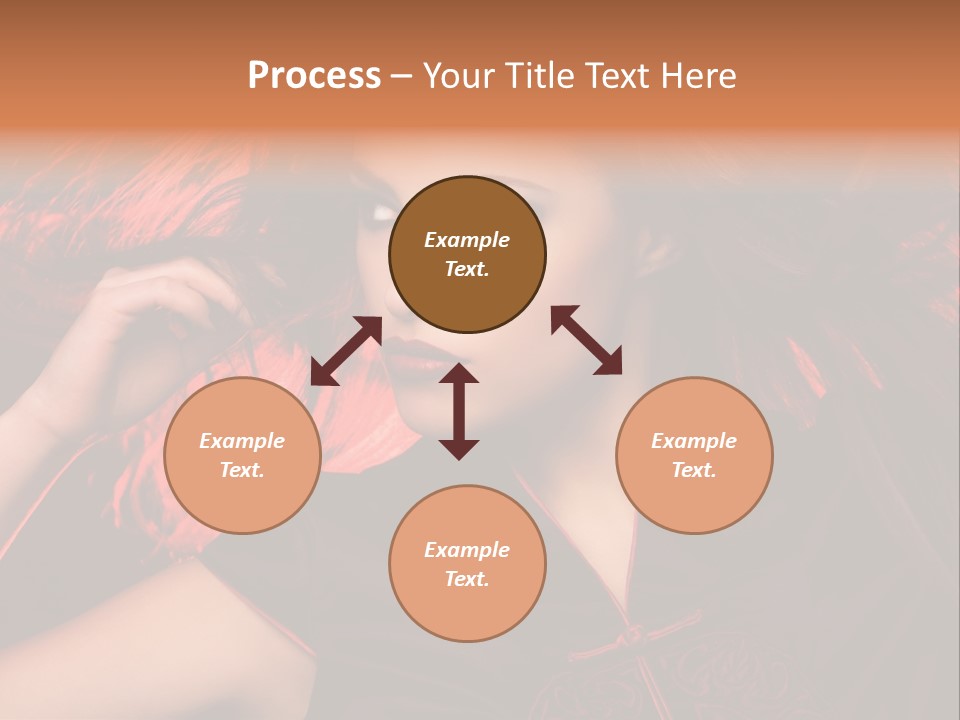 Process – Your Title Text Here

Example Text.

Example Text.

Example Text.

Example Text.